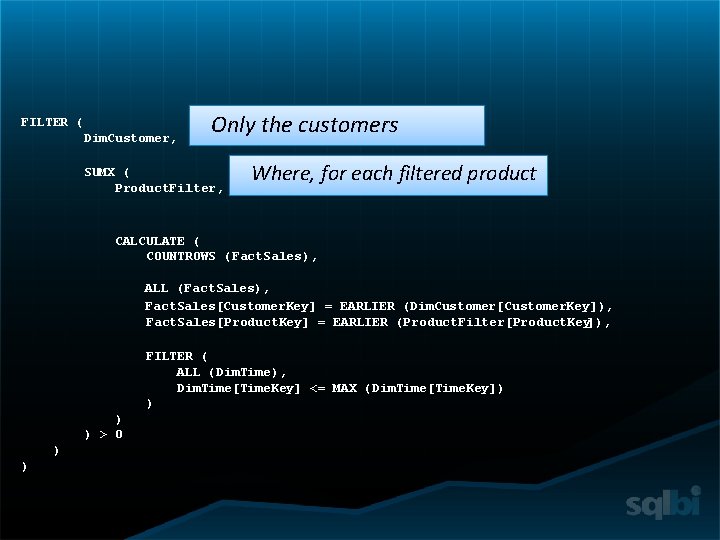 FILTER (
DimCustomer,

Only the customers

SUMX (
ProductFilter,

Where, for each filtered product

CALCULATE (
COUNTROWS (FactSales),

ALL (FactSales),
FactSales[CustomerKey] = EARLIER (DimCustomer[CustomerKey]),
FactSales[ProductKey] = EARLIER (ProductFilter[ProductKey]),

FILTER (
ALL (DimTime),
DimTime[TimeKey] <= MAX (DimTime[TimeKey])
)
)
) > 0
)
)

sqlbi